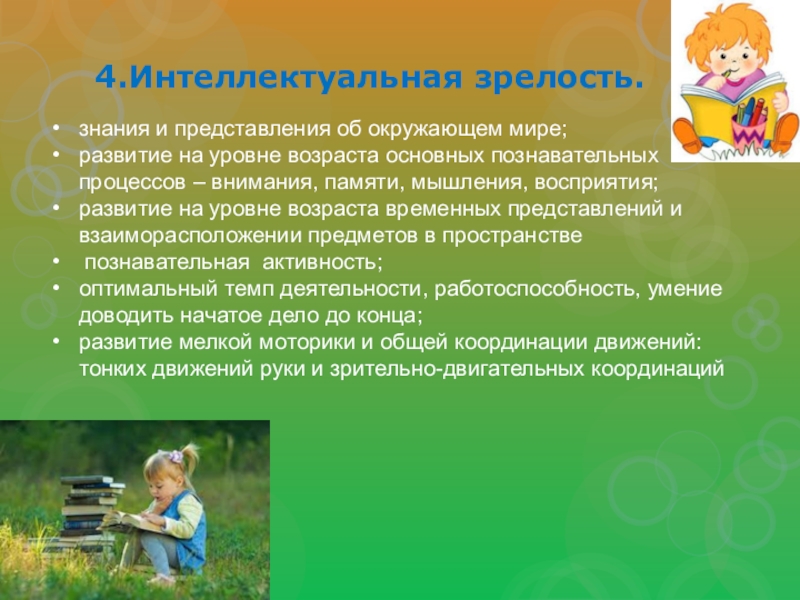 4.Интеллектуальная зрелость.

• знания и представления об окружающем мире;
• развитие на уровне возраста основных познавательных процессов – внимания, памяти, мышления, восприятия;
• развитие на уровне возраста временных представлений и взаиморасположении предметов в пространстве
• познавательная активность;
• оптимальный темп деятельности, работоспособность, умение доводить начатое дело до конца;
• развитие мелкой моторики и общей координации движений: тонких движений руки и зрительно-двигательных координаций